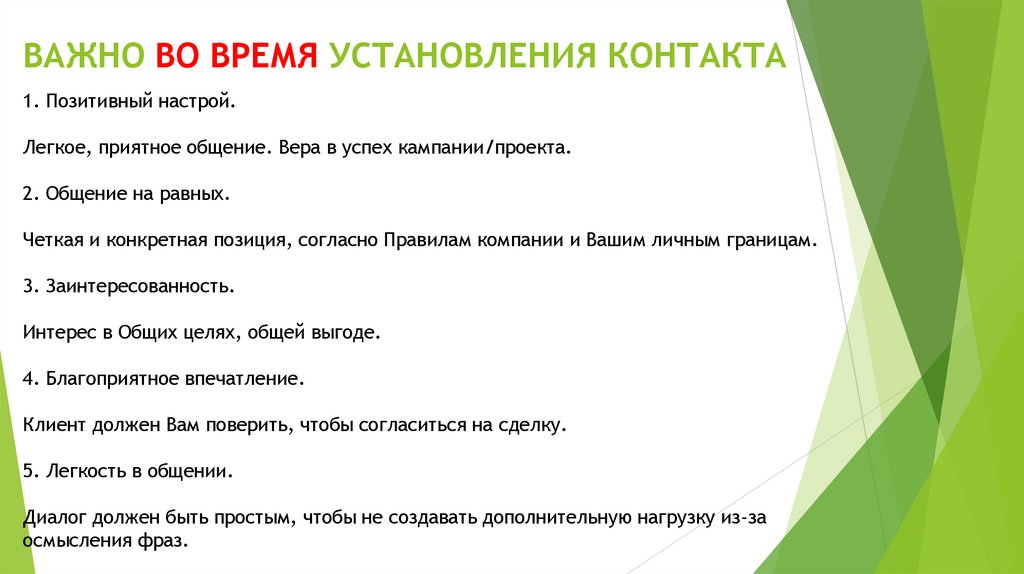 ВАЖНО ВО ВРЕМЯ УСТАНОВЛЕНИЯ КОНТАКТА

1. Позитивный настрой.

Легкое, приятное общение. Вера в успех кампании/проекта.

2. Общение на равных.

Четкая и конкретная позиция, согласно Правилам компании и Вашим личным границам.

3. Заинтересованность.

Интерес в Общих целях, общей выгоде.

4. Благоприятное впечатление.

Клиент должен Вам поверить, чтобы согласиться на сделку.

5. Легкость в общении.

Диалог должен быть простым, чтобы не создавать дополнительную нагрузку из-за осмысления фраз.